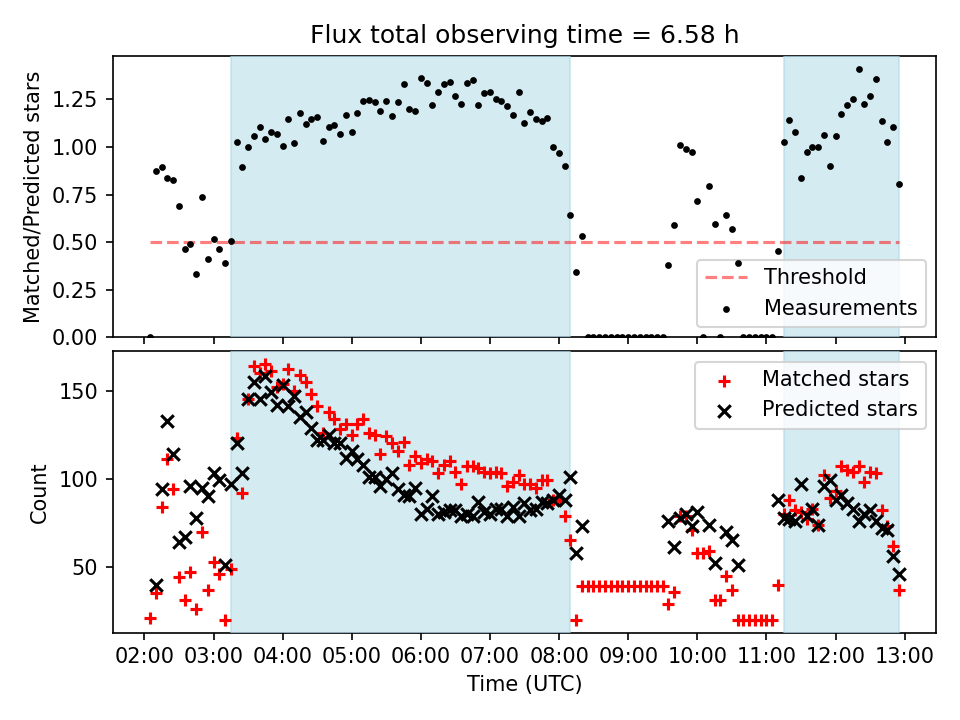 Flux total observing time = 6.58 h

Matched/Predicted stars

1.25
1.00
0.75
0.50
0.25
0.00

Threshold
Measurements

Count

150
100
50

Matched stars
Predicted stars

02:00 03:00 04:00 05:00 06:00 07:00 08:00 09:00 10:00 11:00 12:00 13:00

Time (UTC)